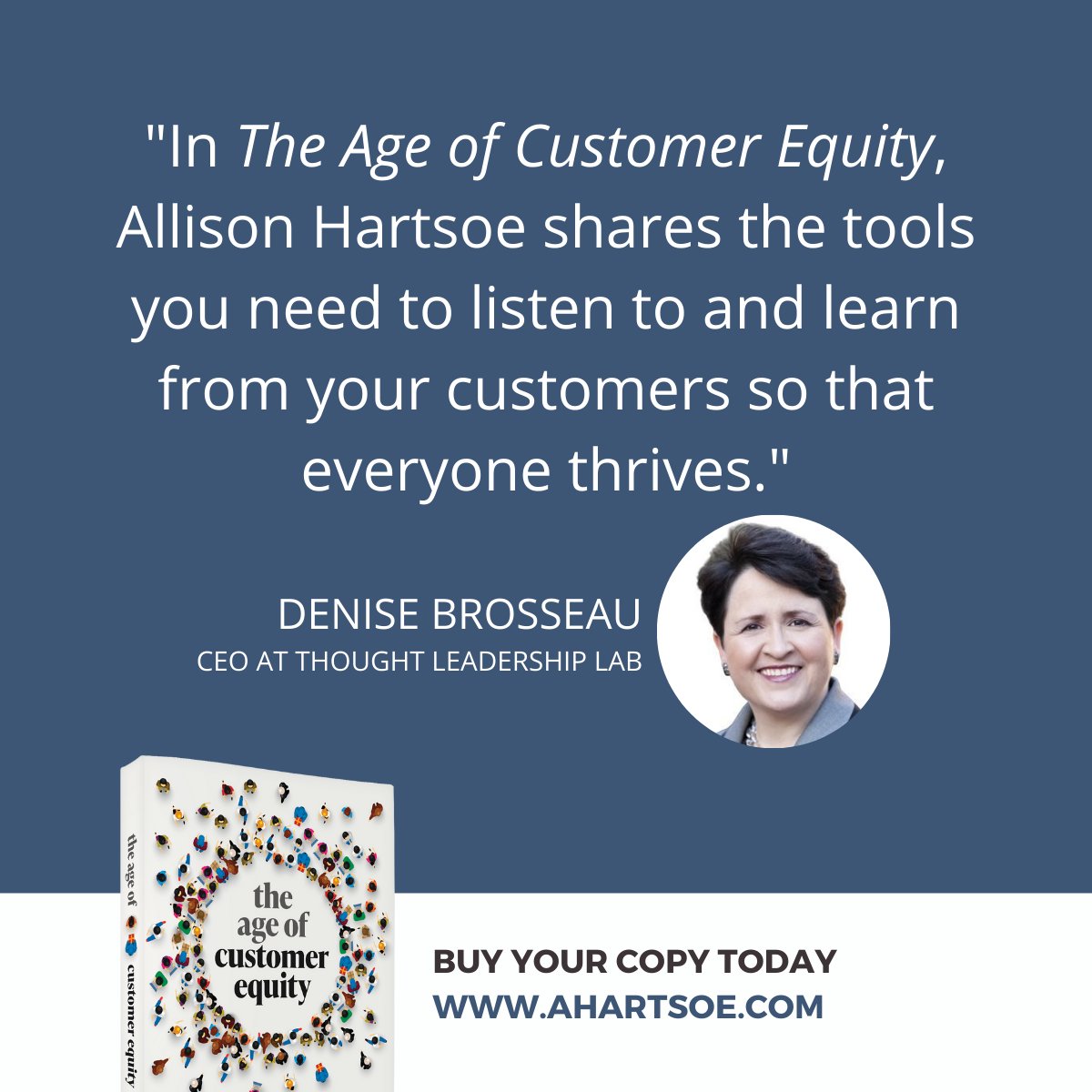 "In The Age of Customer Equity, Allison Hartsoe shares the tools you need to listen to and learn from your customers so that everyone thrives."

DENISE BROSSEAU
CEO AT THOUGHT LEADERSHIP LAB

the age of customer equity

the age of customer equity

BUY YOUR COPY TODAY
WWW.AHARTSOE.COM